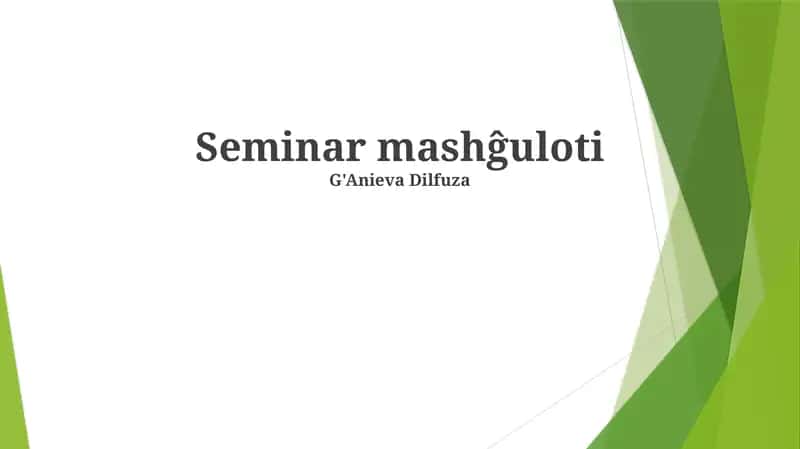 Seminar mashĝuloti
G'Anieva Dilfuza